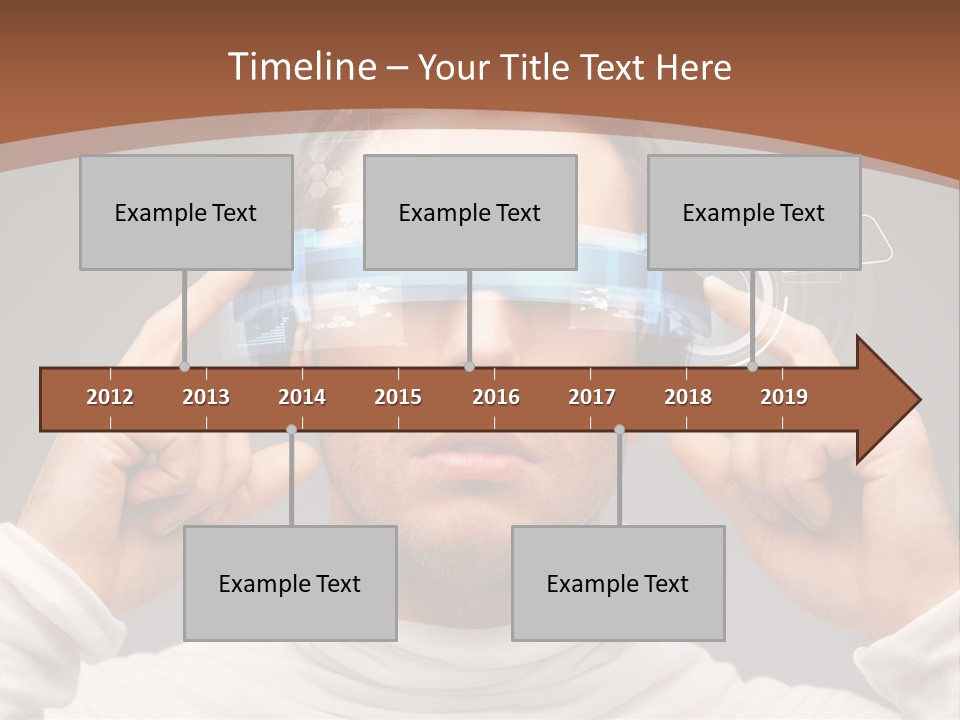 Timeline – Your Title Text Here

Example Text

Example Text

Example Text

2012 2013 2014 2015 2016 2017 2018 2019

Example Text

Example Text